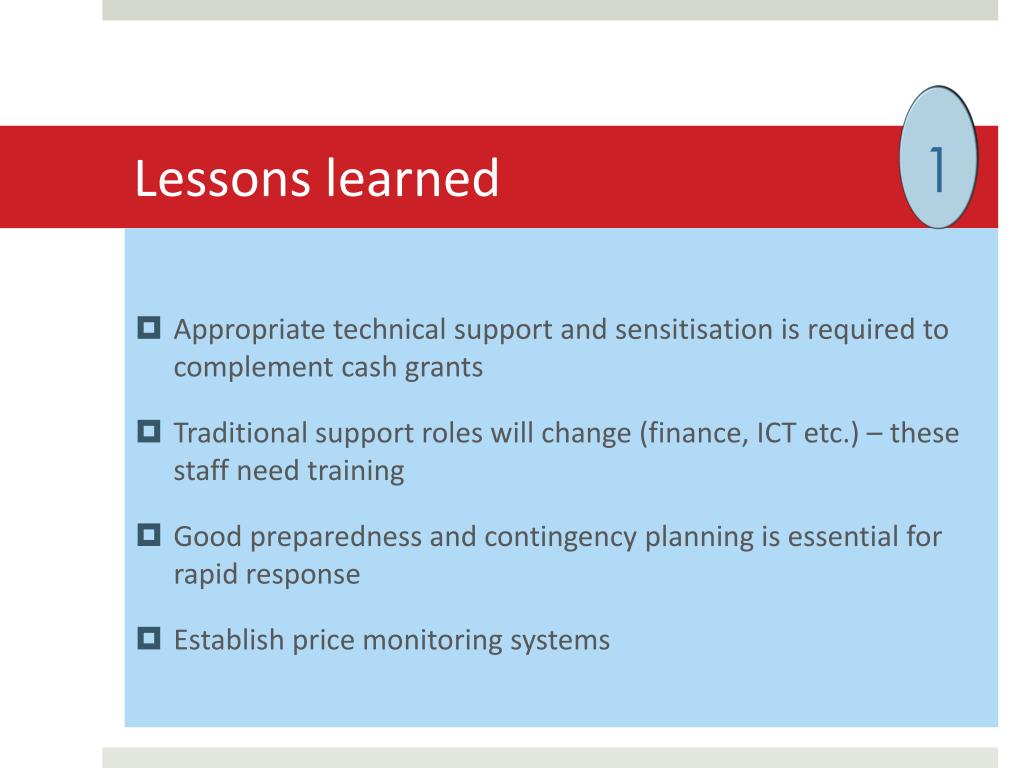 Lessons learned

1

Appropriate technical support and sensitisation is required to complement cash grants

Traditional support roles will change (finance, ICT etc.) – these staff need training

Good preparedness and contingency planning is essential for rapid response

Establish price monitoring systems